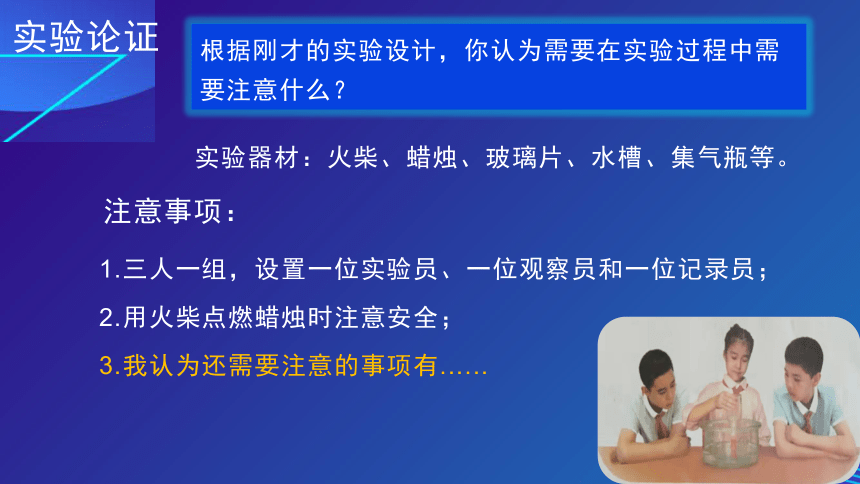 实验论证

根据刚才的实验设计，你认为需要在实验过程中需要注意什么？

实验器材：火柴、蜡烛、玻璃片、水槽、集气瓶等。

注意事项：

1.三人一组，设置一位实验员、一位观察员和一位记录员；

2.用火柴点燃蜡烛时注意安全；

3.我认为还需要注意的事项有……